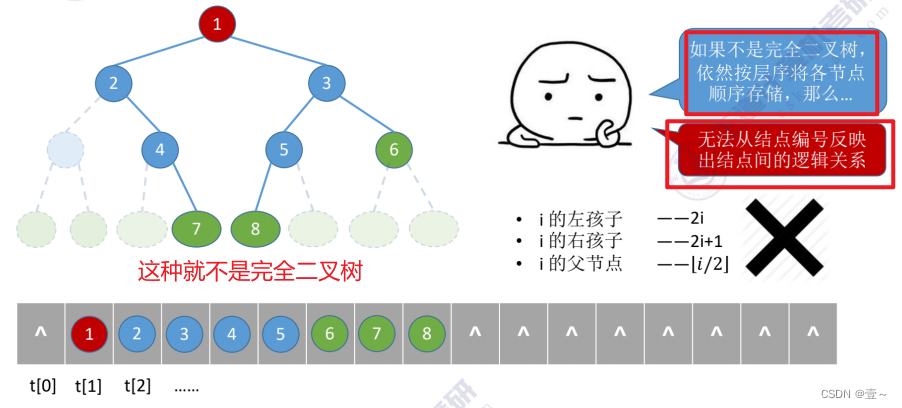 1

2

3

4

5

6

7

8

这种就不是完全二叉树

如果不是完全二叉树，依然按层序将各节点顺序存储，那么...

无法从结点编号反映出结点间的逻辑关系

• i 的左孩子 ——2i
• i 的右孩子 ——2i+1
• i 的父节点 ——$\lfloor i/2 \rfloor$

| ^ | 1 | 2 | 3 | 4 | 5 | 6 | 7 | 8 | ^ | ^ | ^ | ^ | ^ | ^ | ^ | ^ |
|---|---|---|---|---|---|---|---|---|---|---|---|---|---|---|---|---|

t[0] t[1] t[2] ......

CSDN @壹~